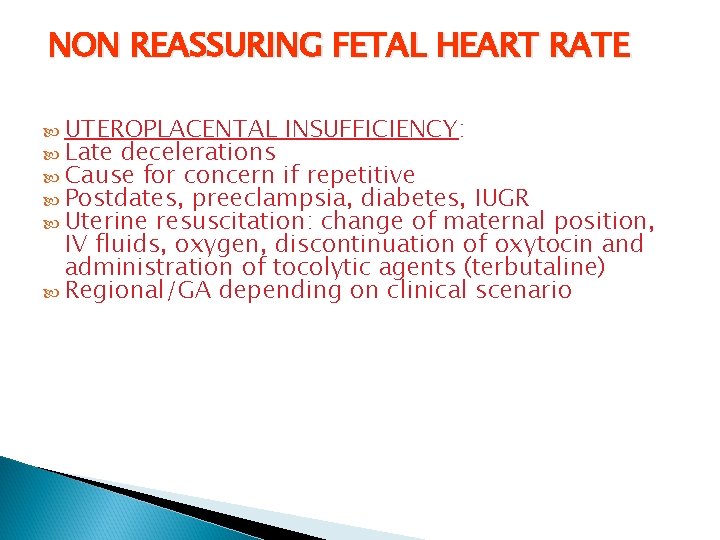 NON REASSURING FETAL HEART RATE

UTEROPLACENTAL INSUFFICIENCY:
Late decelerations
Cause for concern if repetitive
Postdates, preeclampsia, diabetes, IUGR
Uterine resuscitation: change of maternal position, IV fluids, oxygen, discontinuation of oxytocin and administration of tocolytic agents (terbutaline)
Regional/GA depending on clinical scenario